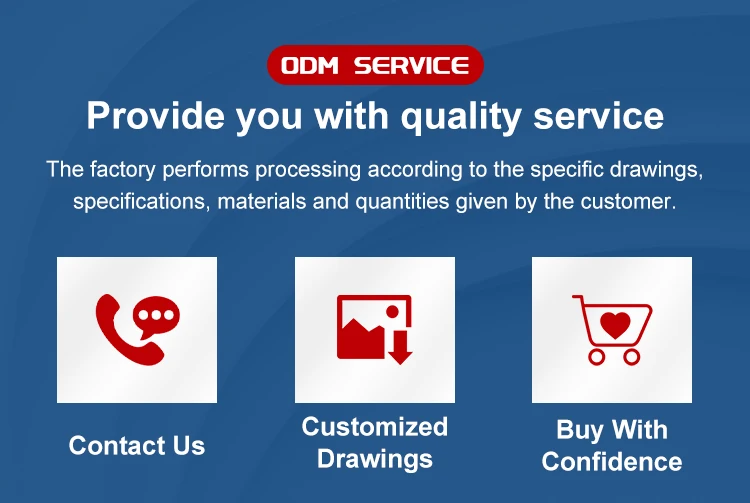 ODM SERVICE

Provide you with quality service

The factory performs processing according to the specific drawings, specifications, materials and quantities given by the customer.

Contact Us

Customized Drawings

Buy With Confidence